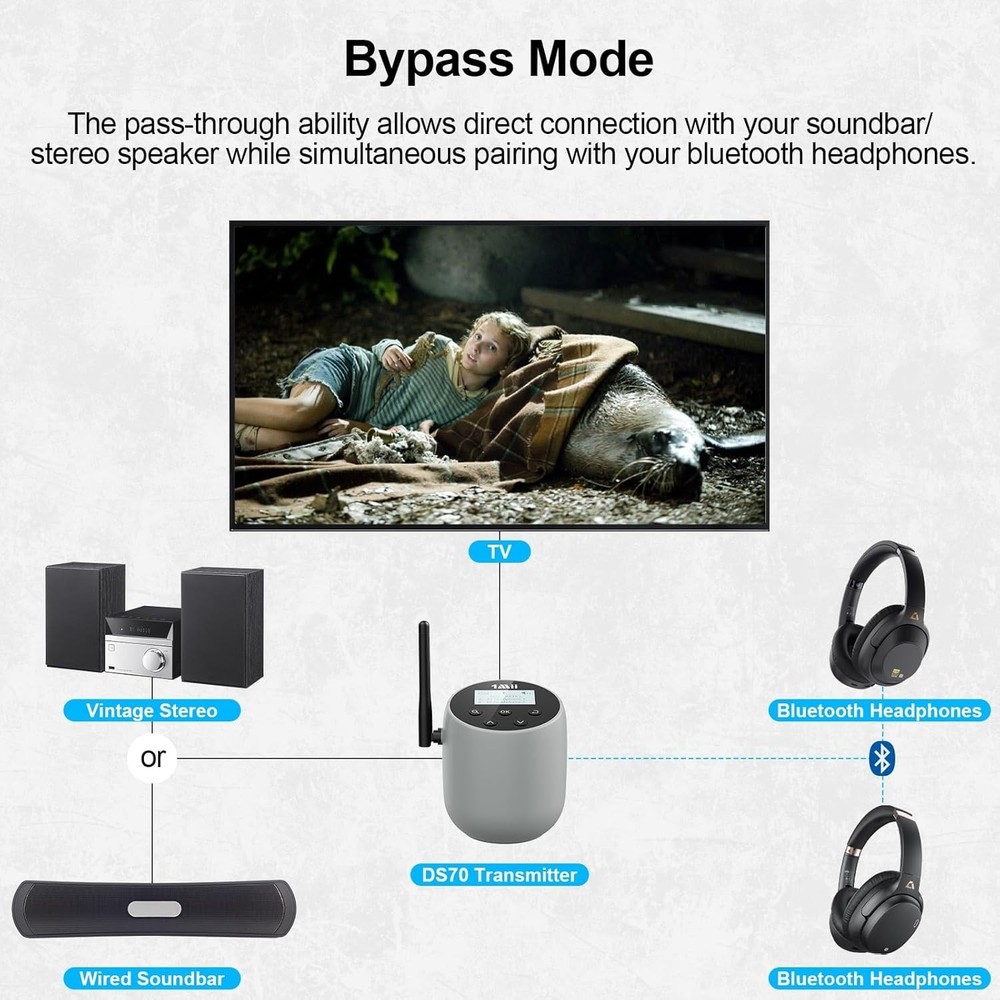 Bypass Mode

The pass-through ability allows direct connection with your soundbar/ stereo speaker while simultaneous pairing with your bluetooth headphones.

TV

Vintage Stereo

or

Wired Soundbar

1Mii

DS70 Transmitter

Bluetooth Headphones

Bluetooth Headphones